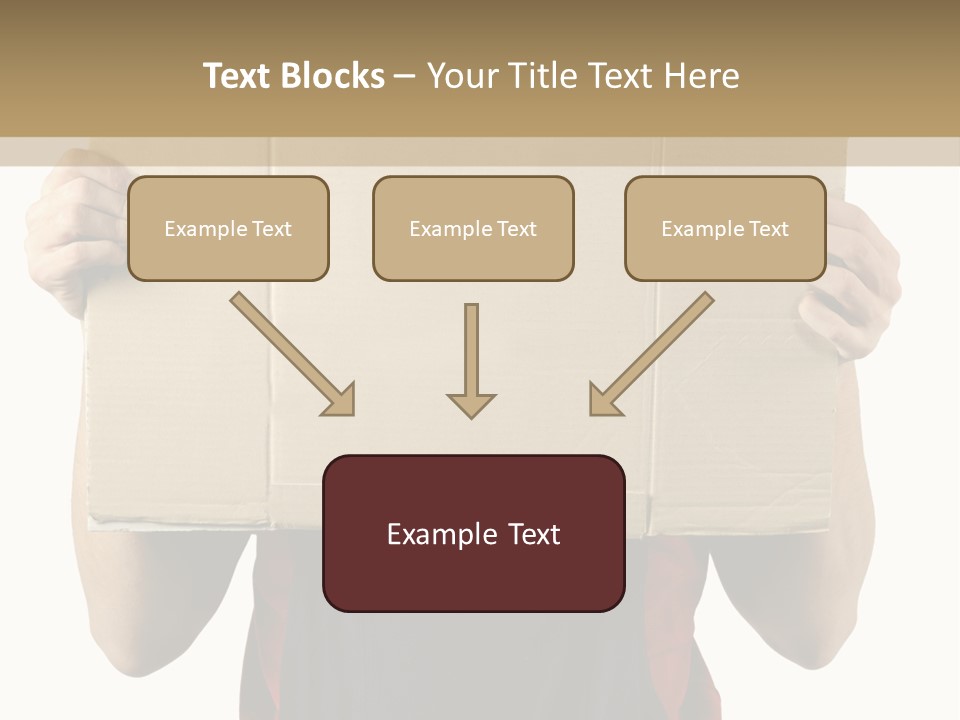 Text Blocks – Your Title Text Here

Example Text

Example Text

Example Text

Example Text